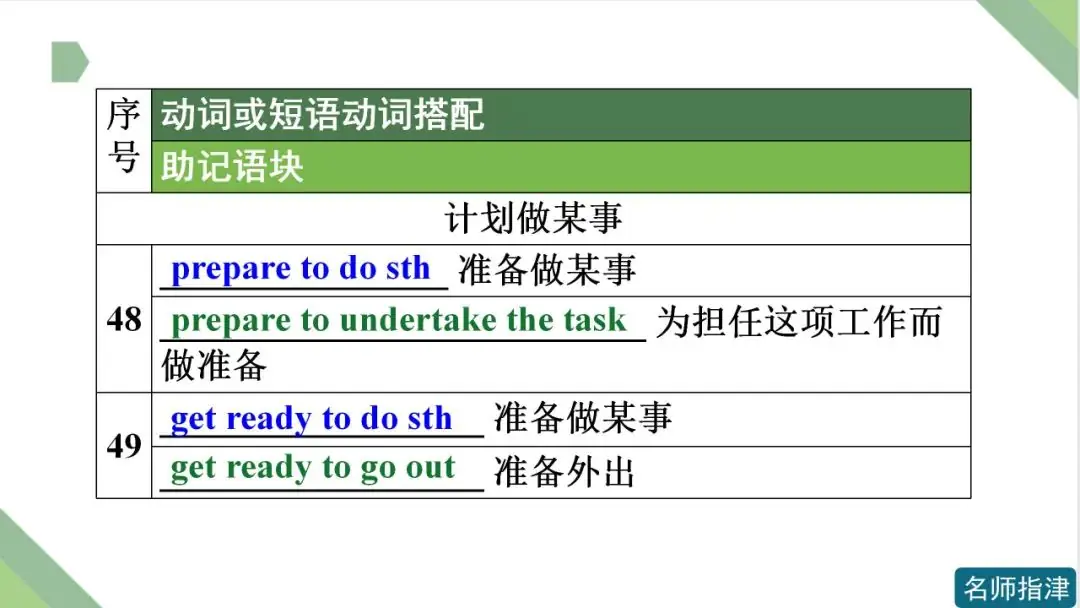 | 序号 | 动词或短语动词搭配 |
|---|---|
| | 助记语块 |
| 计划做某事 | |
| 48 | prepare to do sth 准备做某事 |
| | prepare to undertake the task 为担任这项工作而做准备 |
| 49 | get ready to do sth 准备做某事 |
| | get ready to go out 准备外出 |

名师指津